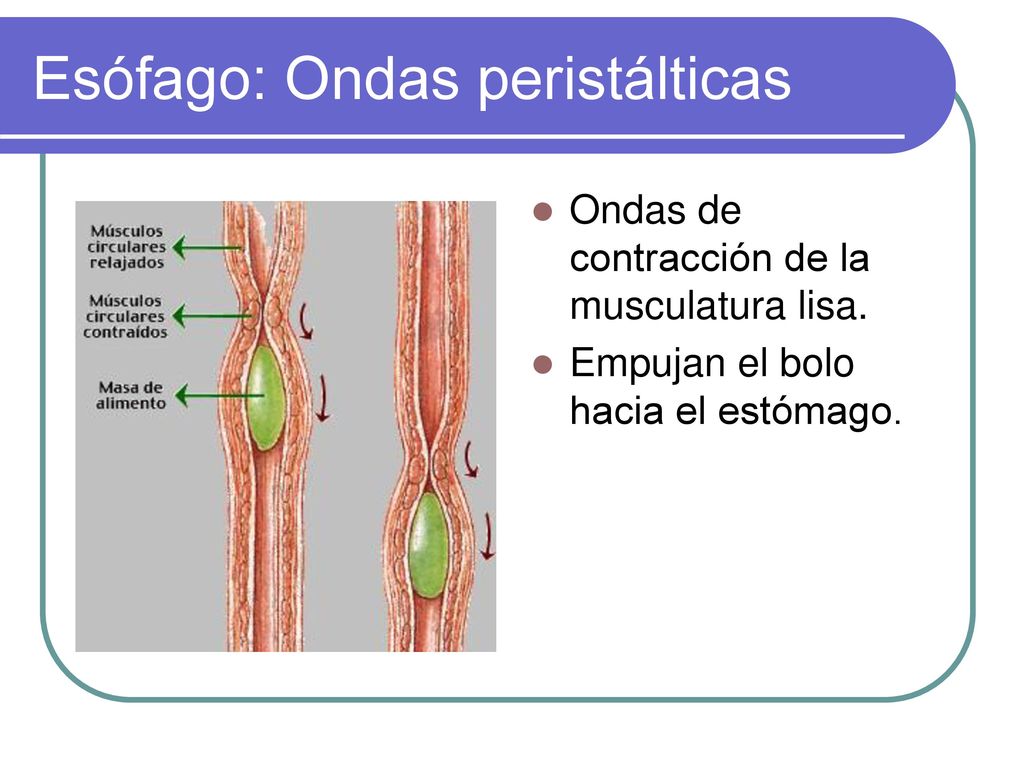 Esófago: Ondas peristálticas

Músculos circulares relajados

Músculos circulares contraídos

Masa de alimento

- Ondas de contracción de la musculatura lisa.
- Empujan el bolo hacia el estómago.